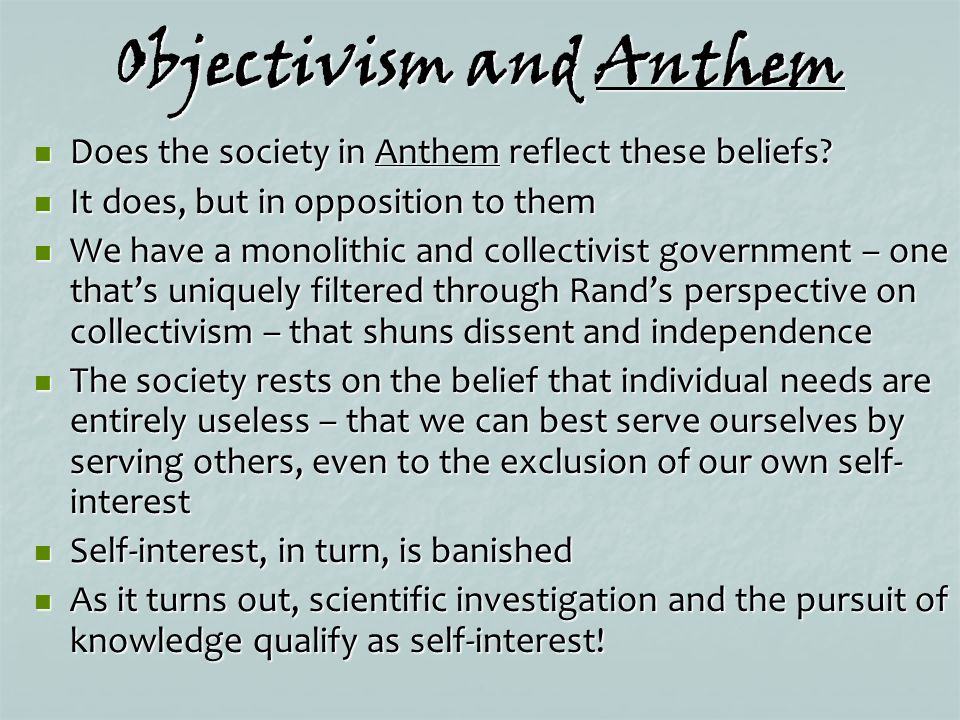 Objectivism and Anthem

- Does the society in Anthem reflect these beliefs?
- It does, but in opposition to them
- We have a monolithic and collectivist government – one that's uniquely filtered through Rand's perspective on collectivism – that shuns dissent and independence
- The society rests on the belief that individual needs are entirely useless – that we can best serve ourselves by serving others, even to the exclusion of our own self-interest
- Self-interest, in turn, is banished
- As it turns out, scientific investigation and the pursuit of knowledge qualify as self-interest!